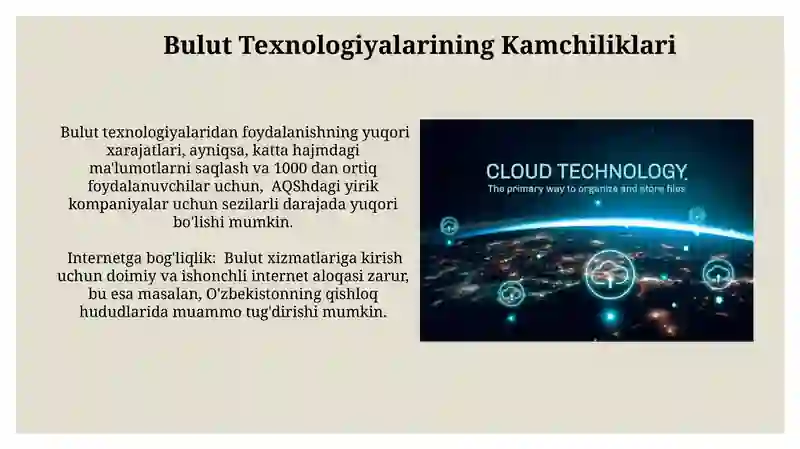 Bulut Texnologiyalarining Kamchiliklari

Bulut texnologiyalaridan foydalanishning yuqori xarajatlari, ayniqsa, katta hajmdagi ma'lumotlarni saqlash va 1000 dan ortiq foydalanuvchilar uchun, AQShdagi yirik kompaniyalar uchun sezilarli darajada yuqori bo'lishi mumkin.

Internetga bog'liqlik: Bulut xizmatlariga kirish uchun doimiy va ishonchli internet aloqasi zarur, bu esa masalan, O'zbekistonning qishloq hududlarida muammo tug'dirishi mumkin.

CLOUD TECHNOLOGY.
The primary way to organize and store files